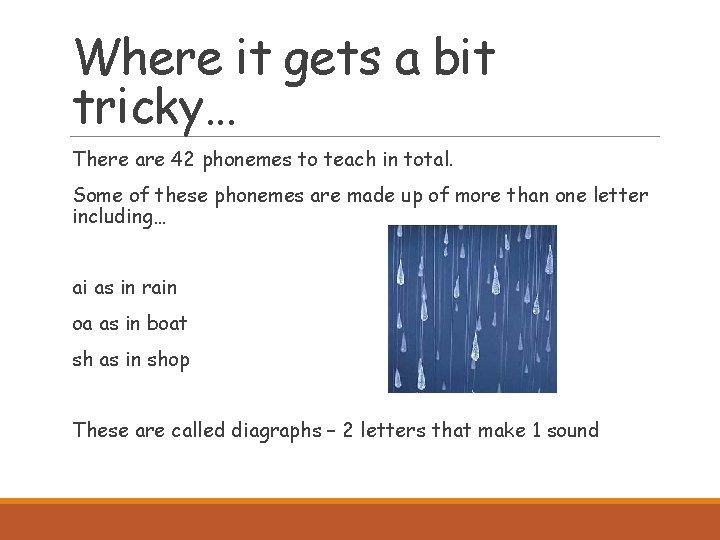 Where it gets a bit tricky…

There are 42 phonemes to teach in total.

Some of these phonemes are made up of more than one letter including…

ai as in rain

oa as in boat

sh as in shop

These are called diagraphs – 2 letters that make 1 sound